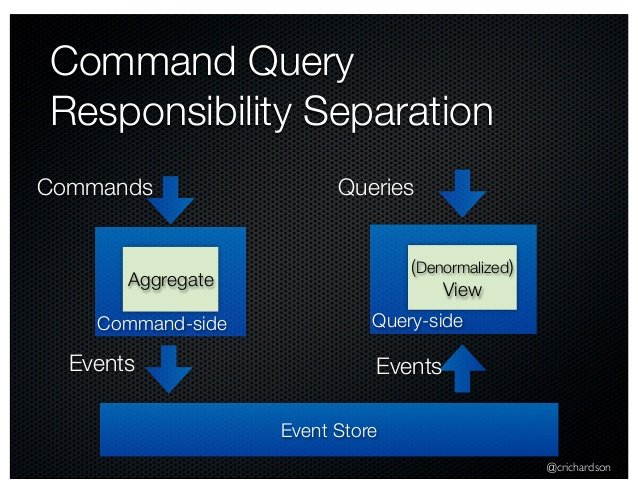 Command Query Responsibility Separation

Commands

Aggregate

Command-side

Events

Queries

(Denormalized) View

Query-side

Events

Event Store

@crichardson